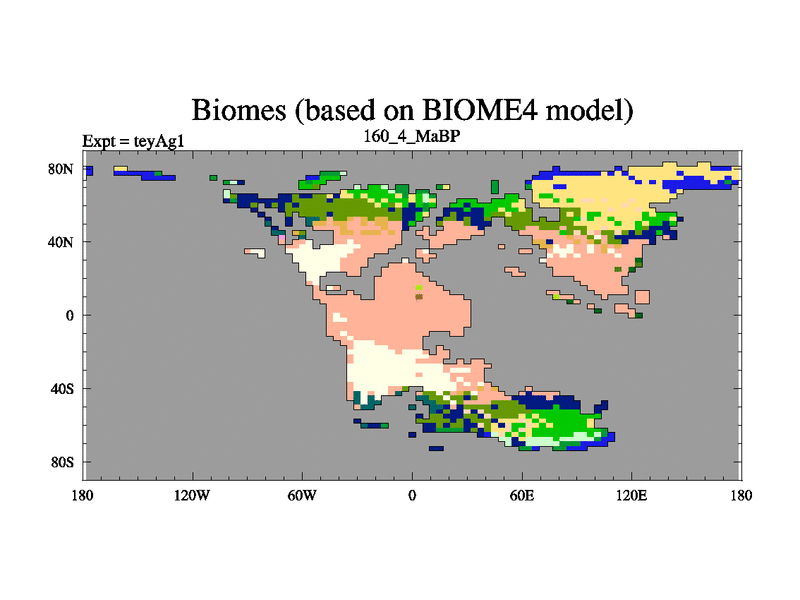 Biomes (based on BIOME4 model)
Expt = teyAg1
160_4_MaBP

80N
40N
0
40S
80S

180
120W
60W
0
60E
120E
180